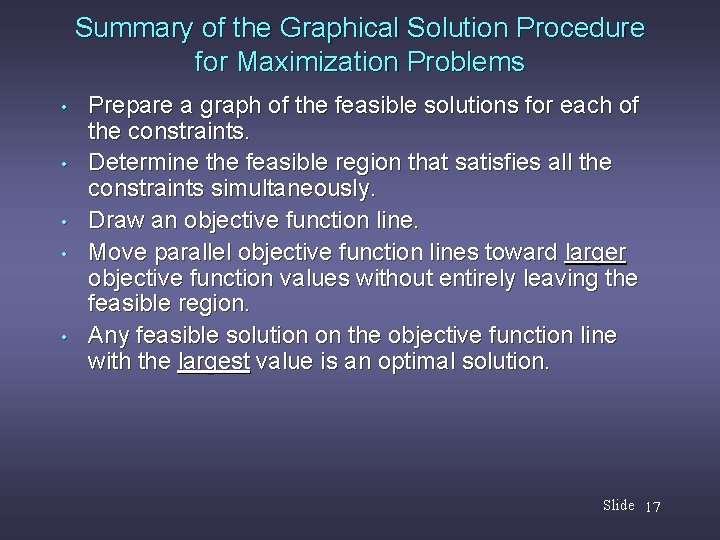 Summary of the Graphical Solution Procedure for Maximization Problems

• Prepare a graph of the feasible solutions for each of the constraints.
• Determine the feasible region that satisfies all the constraints simultaneously.
• Draw an objective function line.
• Move parallel objective function lines toward larger objective function values without entirely leaving the feasible region.
• Any feasible solution on the objective function line with the largest value is an optimal solution.

Slide 17